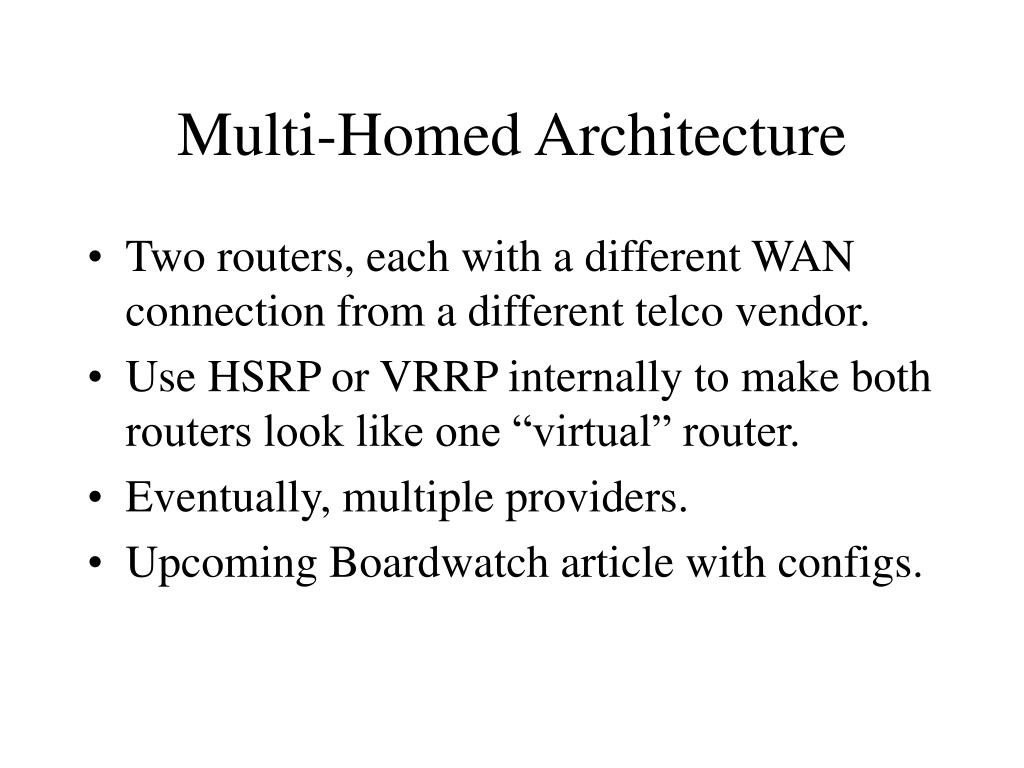 Multi-Homed Architecture

• Two routers, each with a different WAN connection from a different telco vendor.
• Use HSRP or VRRP internally to make both routers look like one “virtual” router.
• Eventually, multiple providers.
• Upcoming Boardwatch article with configs.